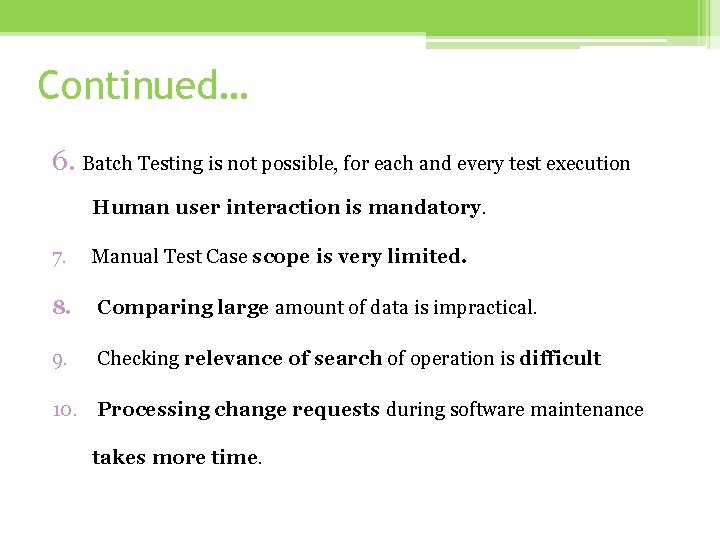 Continued…

6. Batch Testing is not possible, for each and every test execution Human user interaction is mandatory.

7. Manual Test Case scope is very limited.

8. Comparing large amount of data is impractical.

9. Checking relevance of search of operation is difficult

10. Processing change requests during software maintenance takes more time.